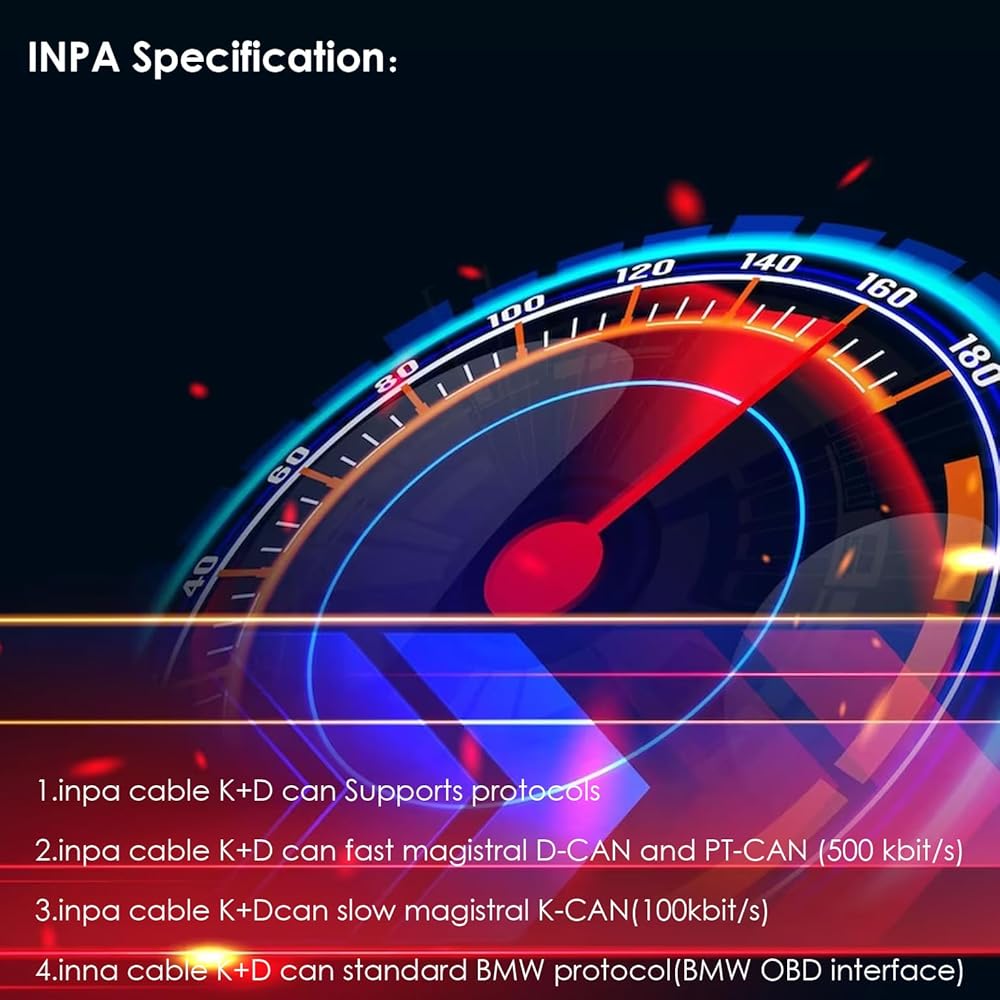 INPA Specification:

40
60
80
100
120
140
160
180

1.inpa cable K+D can Supports protocols

2.inpa cable K+D can fast magistral D-CAN and PT-CAN (500 kbit/s)

3.inpa cable K+Dcan slow magistral K-CAN(100kbit/s)

4.inna cable K+D can standard BMW protocol(BMW OBD interface)